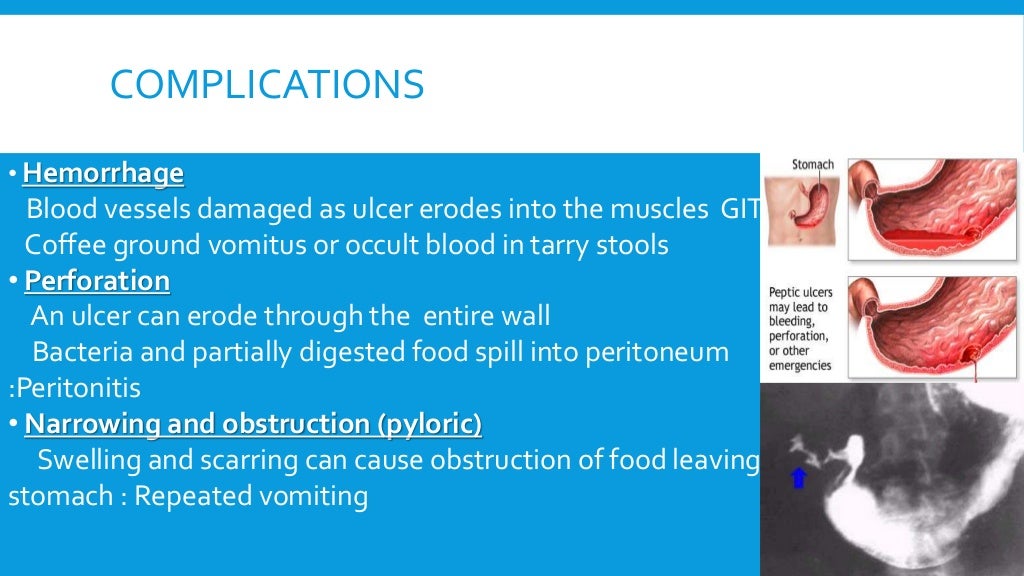 COMPLICATIONS

• Hemorrhage
Blood vessels damaged as ulcer erodes into the muscles GIT
Coffee ground vomitus or occult blood in tarry stools
• Perforation
An ulcer can erode through the entire wall
Bacteria and partially digested food spill into peritoneum :Peritonitis
• Narrowing and obstruction (pyloric)
Swelling and scarring can cause obstruction of food leaving stomach : Repeated vomiting

Stomach

Peptic ulcers may lead to bleeding, perforation, or other emergencies